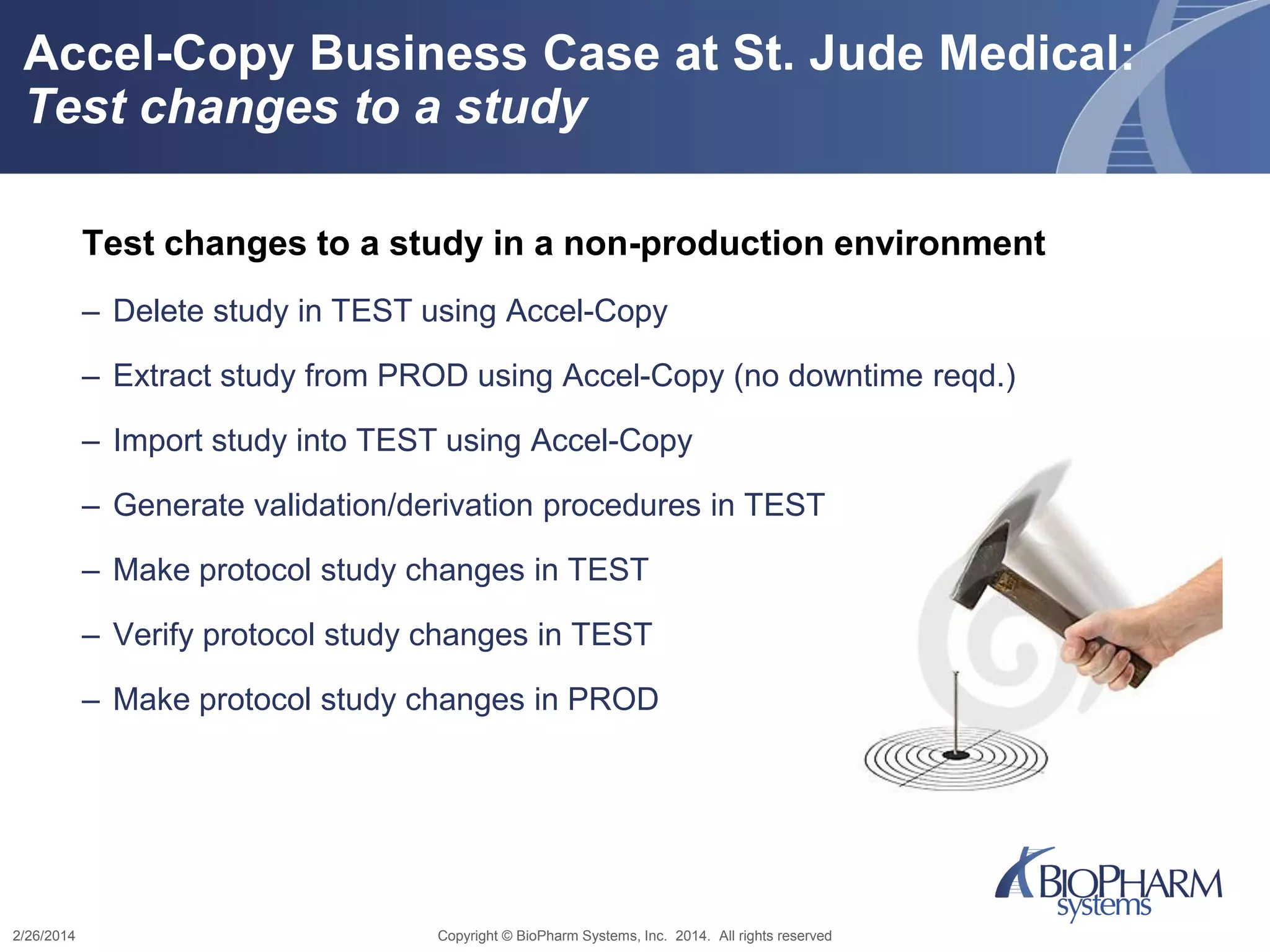 Accel-Copy Business Case at St. Jude Medical:
Test changes to a study

Test changes to a study in a non-production environment

– Delete study in TEST using Accel-Copy

– Extract study from PROD using Accel-Copy (no downtime reqd.)

– Import study into TEST using Accel-Copy

– Generate validation/derivation procedures in TEST

– Make protocol study changes in TEST

– Verify protocol study changes in TEST

– Make protocol study changes in PROD

BIOPHARM systems

2/26/2014

Copyright © BioPharm Systems, Inc. 2014. All rights reserved